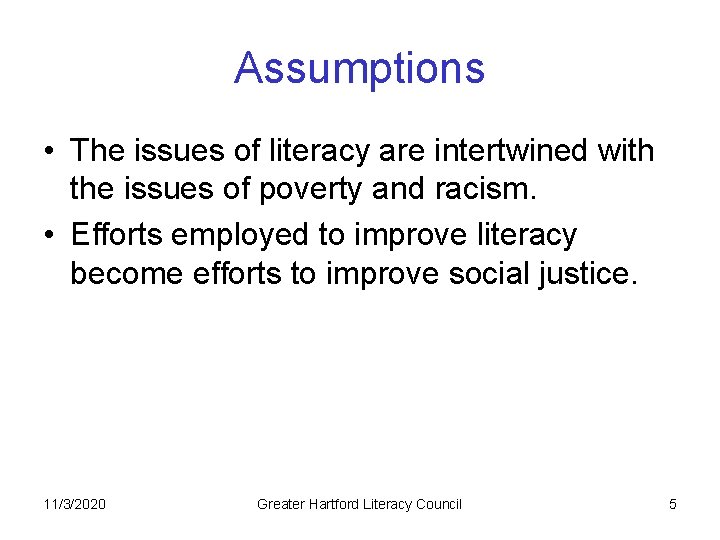 Assumptions

• The issues of literacy are intertwined with the issues of poverty and racism.
• Efforts employed to improve literacy become efforts to improve social justice.

11/3/2020 Greater Hartford Literacy Council 5